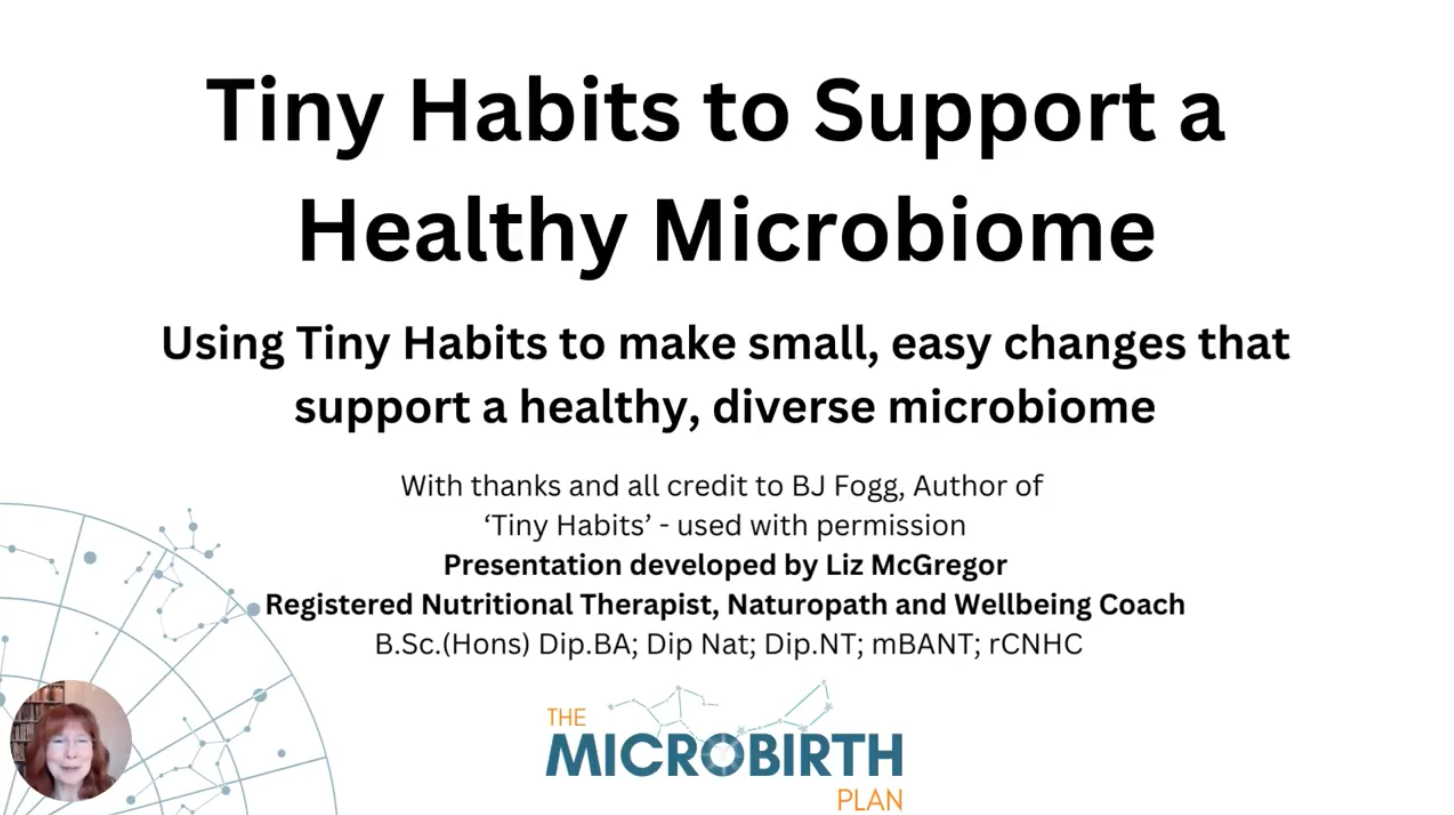 Tiny Habits to Support a Healthy Microbiome

Using Tiny Habits to make small, easy changes that support a healthy, diverse microbiome

With thanks and all credit to BJ Fogg, Author of 'Tiny Habits' - used with permission
Presentation developed by Liz McGregor
Registered Nutritional Therapist, Naturopath and Wellbeing Coach
B.Sc.(Hons) Dip.BA; Dip Nat; Dip.NT; mBANT; rCNHC

THE
MICROBIRTH
PLAN